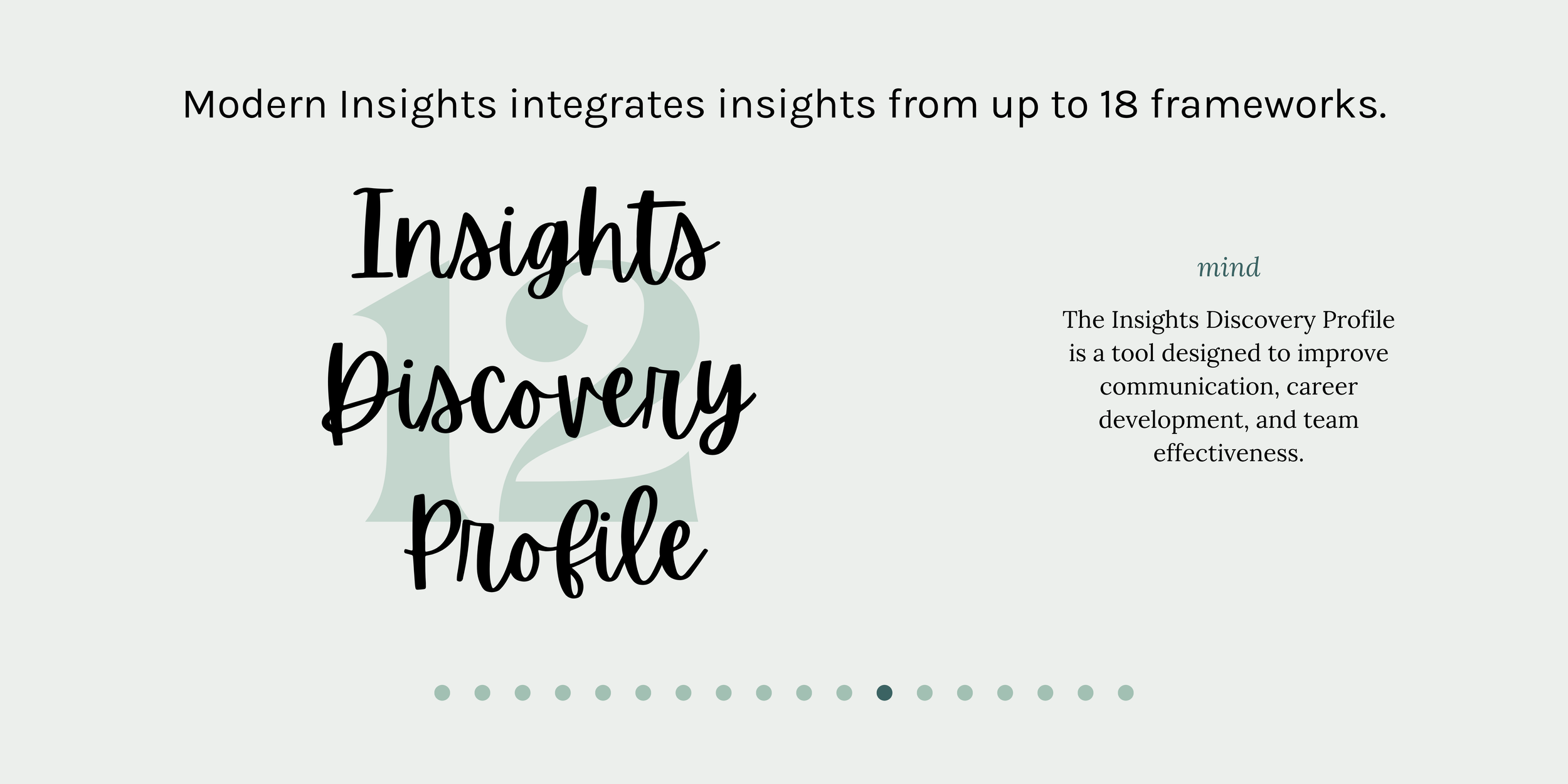 Modern Insights integrates insights from up to 18 frameworks.

12

Insights Discovery Profile

mind

The Insights Discovery Profile is a tool designed to improve communication, career development, and team effectiveness.